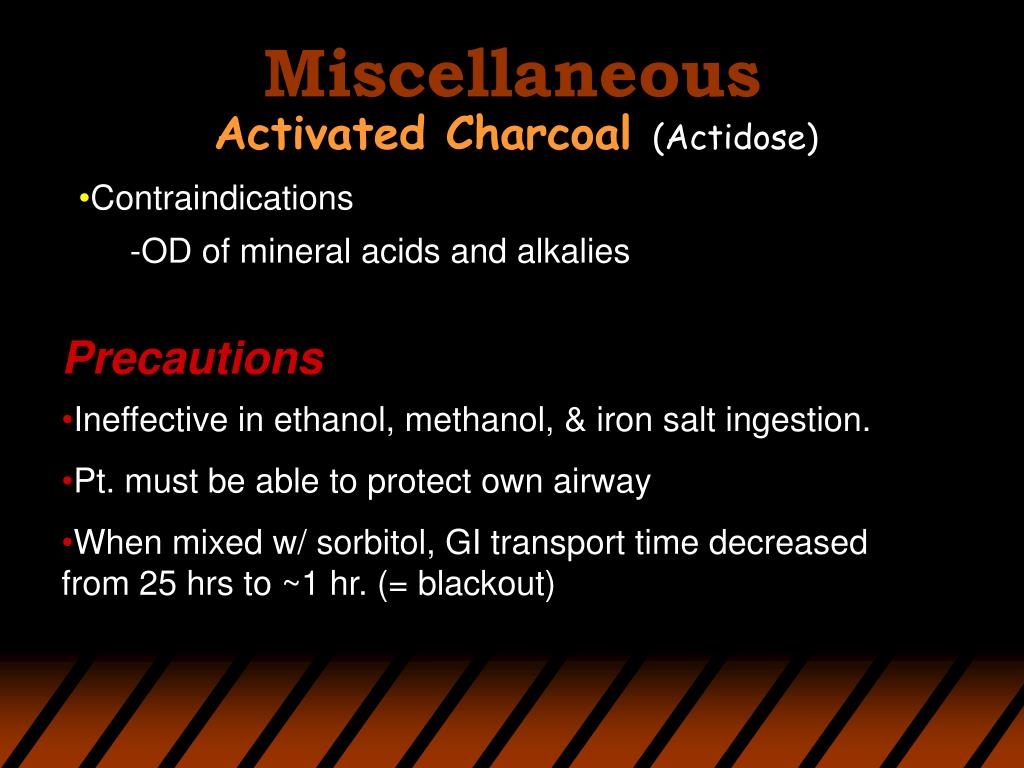 Miscellaneous
Activated Charcoal (Actidose)

•Contraindications
-OD of mineral acids and alkalies

Precautions

•Ineffective in ethanol, methanol, & iron salt ingestion.

•Pt. must be able to protect own airway

•When mixed w/ sorbitol, GI transport time decreased from 25 hrs to ~1 hr. (= blackout)